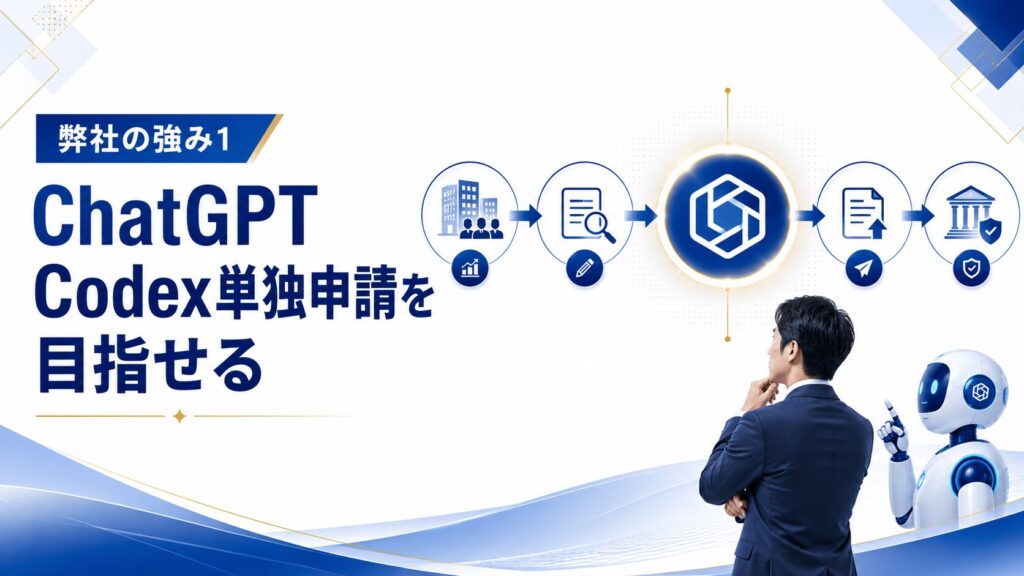 弊社の強み1

ChatGPT Codex単独申請を目指せる